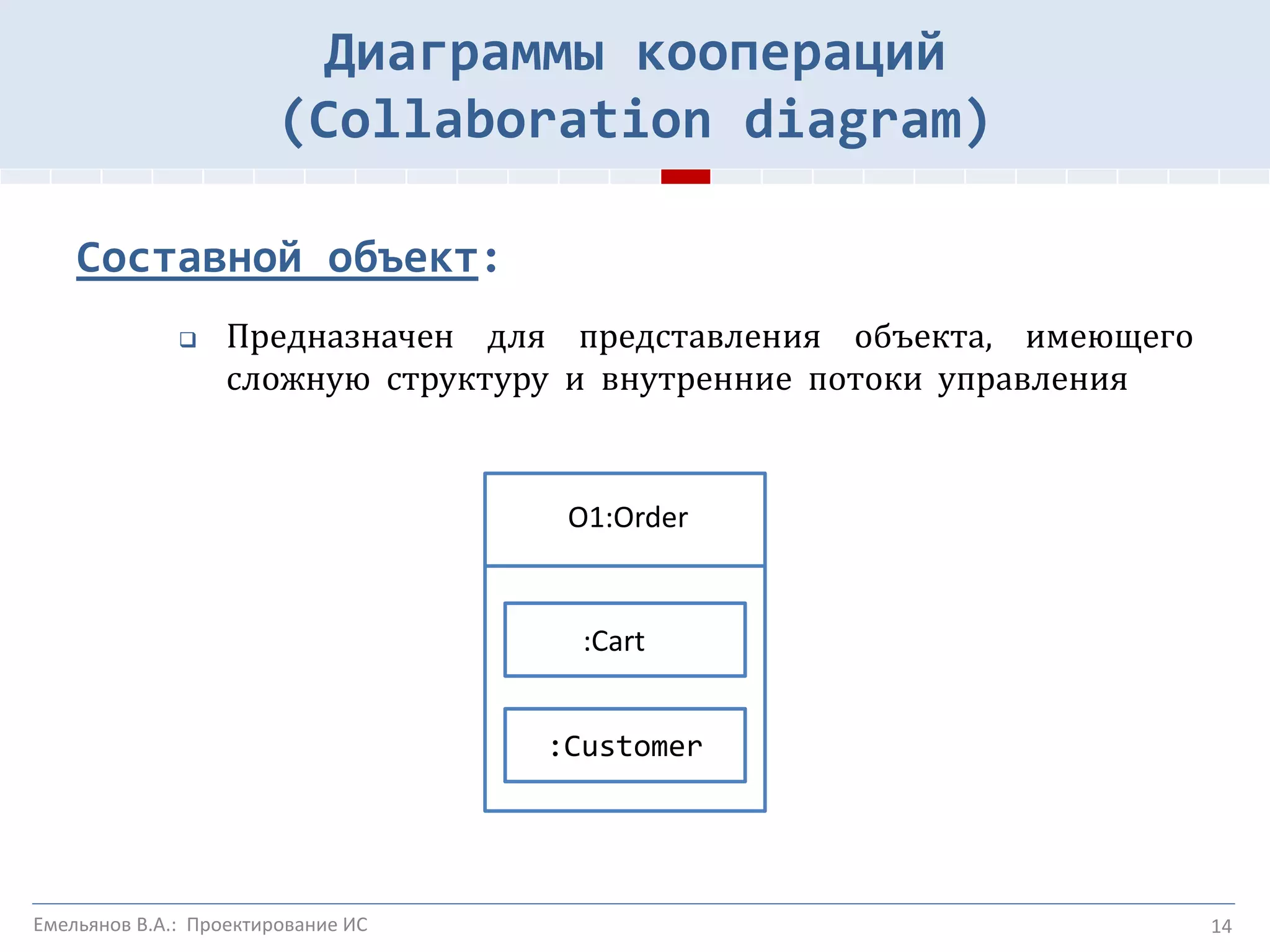 Диаграммы коопераций (Collaboration diagram)

Составной объект:

❑ Предназначен для представления объекта, имеющего сложную структуру и внутренние потоки управления

O1:Order

:Cart

:Customer

Емельянов В.А.: Проектирование ИС

14